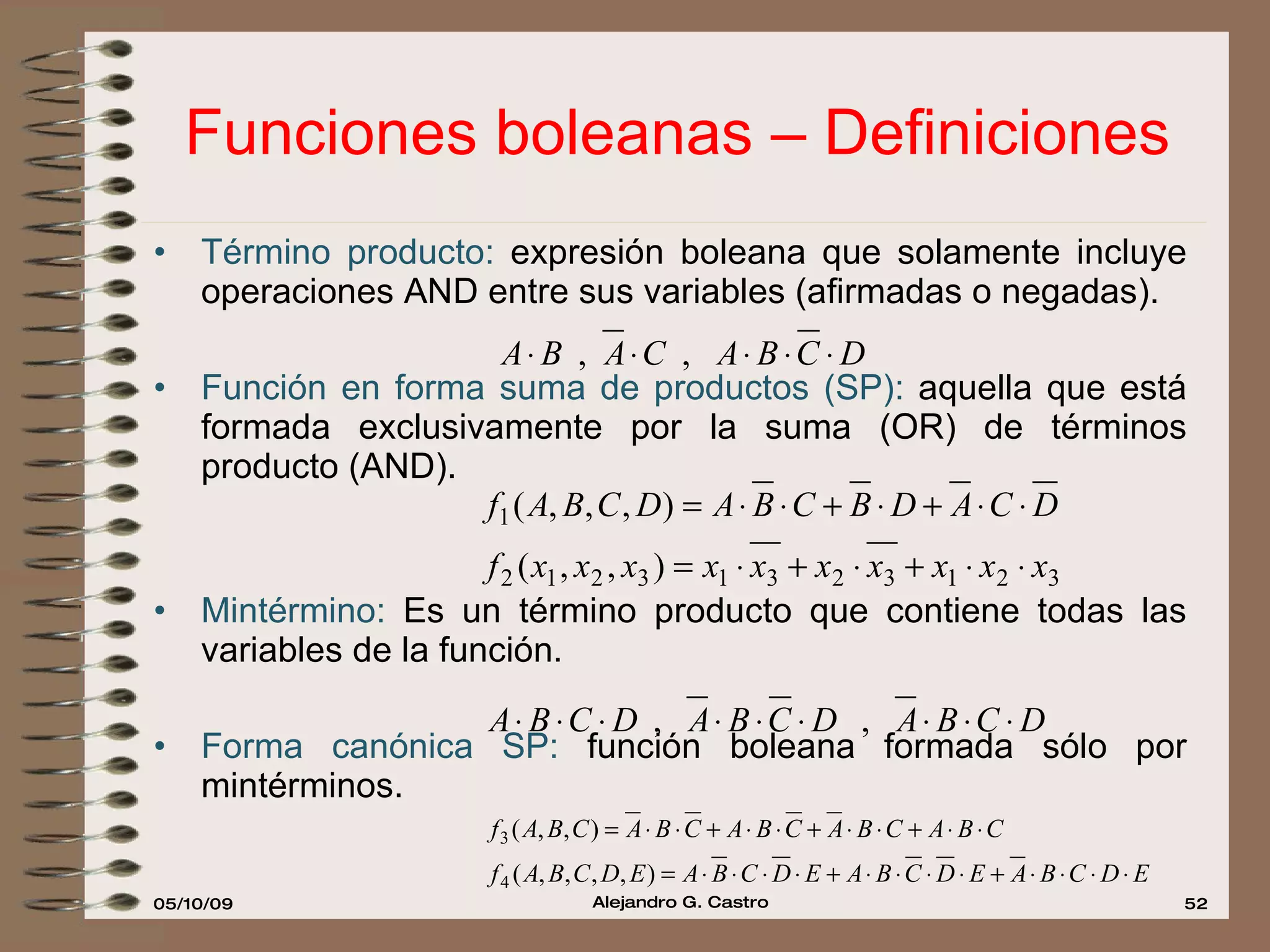 Funciones boleanas – Definiciones

• Término producto: expresión boleana que solamente incluye operaciones AND entre sus variables (afirmadas o negadas).

$A \cdot B \ , \ \overline{A} \cdot C \ , \ A \cdot B \cdot \overline{C} \cdot D$

• Función en forma suma de productos (SP): aquella que está formada exclusivamente por la suma (OR) de términos producto (AND).

$f_1(A,B,C,D) = A \cdot \overline{B} \cdot C + \overline{B} \cdot D + \overline{A} \cdot C \cdot \overline{D}$

$f_2(x_1,x_2,x_3) = x_1 \cdot \overline{x_3} + x_2 \cdot \overline{x_3} + x_1 \cdot x_2 \cdot x_3$

• Mintérmino: Es un término producto que contiene todas las variables de la función.

$A \cdot B \cdot C \cdot D \ , \ \overline{A} \cdot B \cdot \overline{C} \cdot D \ , \ \overline{A} \cdot B \cdot C \cdot D$

• Forma canónica SP: función boleana formada sólo por mintérminos.

$f_3(A,B,C) = \overline{A} \cdot B \cdot \overline{C} + A \cdot B \cdot \overline{C} + \overline{A} \cdot B \cdot C + A \cdot B \cdot C$

$f_4(A,B,C,D,E) = A \cdot \overline{B} \cdot C \cdot \overline{D} \cdot E + A \cdot B \cdot \overline{C} \cdot \overline{D} \cdot E + \overline{A} \cdot B \cdot C \cdot D \cdot E$

05/10/09 Alejandro G. Castro 52